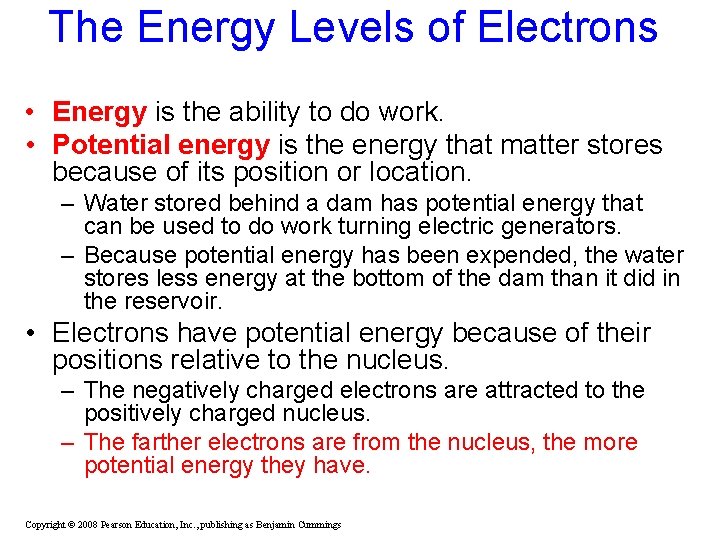 The Energy Levels of Electrons

• Energy is the ability to do work.
• Potential energy is the energy that matter stores because of its position or location.
– Water stored behind a dam has potential energy that can be used to do work turning electric generators.
– Because potential energy has been expended, the water stores less energy at the bottom of the dam than it did in the reservoir.
• Electrons have potential energy because of their positions relative to the nucleus.
– The negatively charged electrons are attracted to the positively charged nucleus.
– The farther electrons are from the nucleus, the more potential energy they have.

Copyright © 2008 Pearson Education, Inc., publishing as Benjamin Cummings